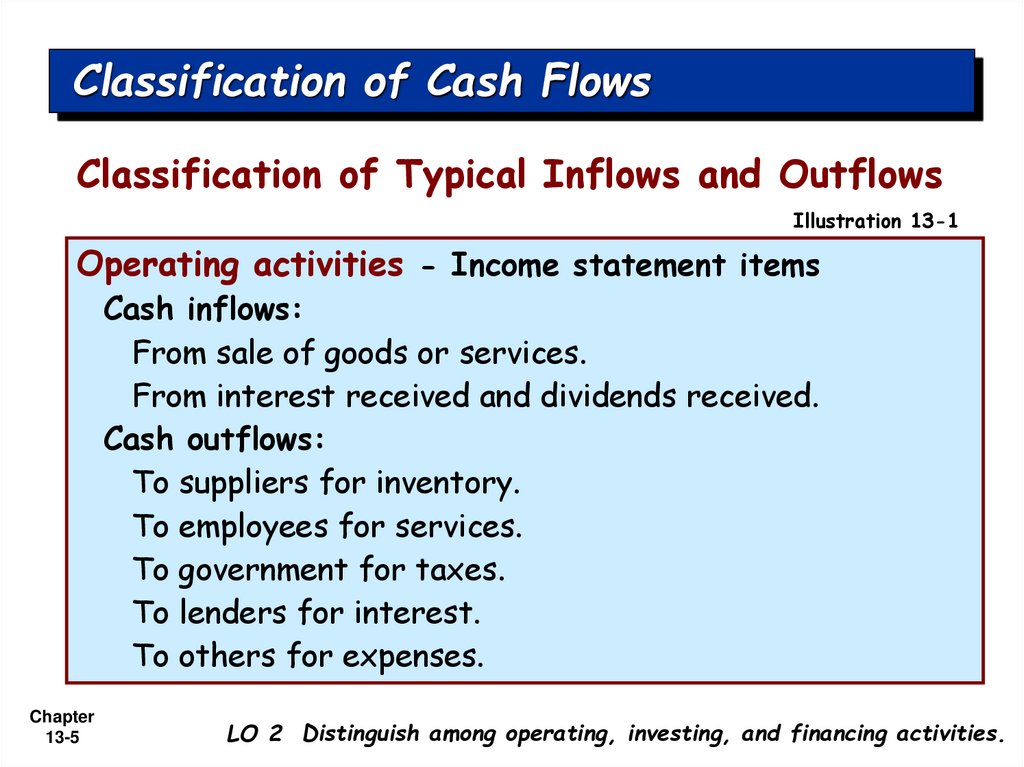 Classification of Cash Flows

Classification of Typical Inflows and Outflows

Illustration 13-1

Operating activities - Income statement items

Cash inflows:

From sale of goods or services.

From interest received and dividends received.

Cash outflows:

To suppliers for inventory.

To employees for services.

To government for taxes.

To lenders for interest.

To others for expenses.

Chapter 13-5

LO 2 Distinguish among operating, investing, and financing activities.